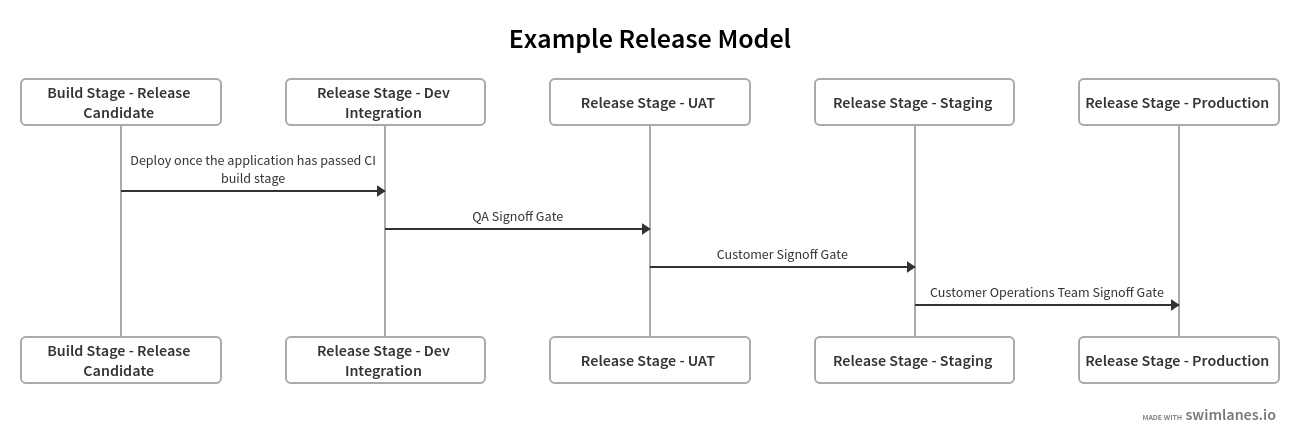 Example Release Model

Build Stage - Release Candidate

Release Stage - Dev Integration

Release Stage - UAT

Release Stage - Staging

Release Stage - Production

Deploy once the application has passed CI build stage

QA Signoff Gate

Customer Signoff Gate

Customer Operations Team Signoff Gate

Build Stage - Release Candidate

Release Stage - Dev Integration

Release Stage - UAT

Release Stage - Staging

Release Stage - Production

MADE WITH swimlanes.io